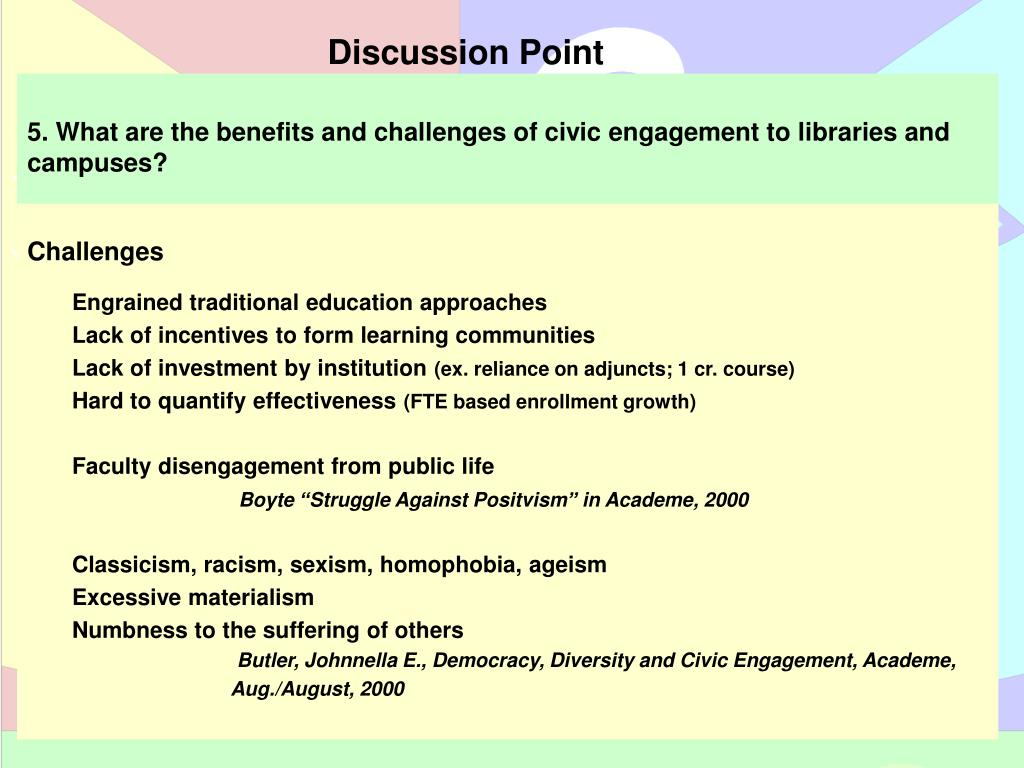 Discussion Point

5. What are the benefits and challenges of civic engagement to libraries and campuses?

Challenges

Engrained traditional education approaches
Lack of incentives to form learning communities
Lack of investment by institution (ex. reliance on adjuncts; 1 cr. course)
Hard to quantify effectiveness (FTE based enrollment growth)

Faculty disengagement from public life
Boyte “Struggle Against Positvism” in Academe, 2000

Classicism, racism, sexism, homophobia, ageism
Excessive materialism
Numbness to the suffering of others
Butler, Johnnella E., Democracy, Diversity and Civic Engagement, Academe, Aug./August, 2000